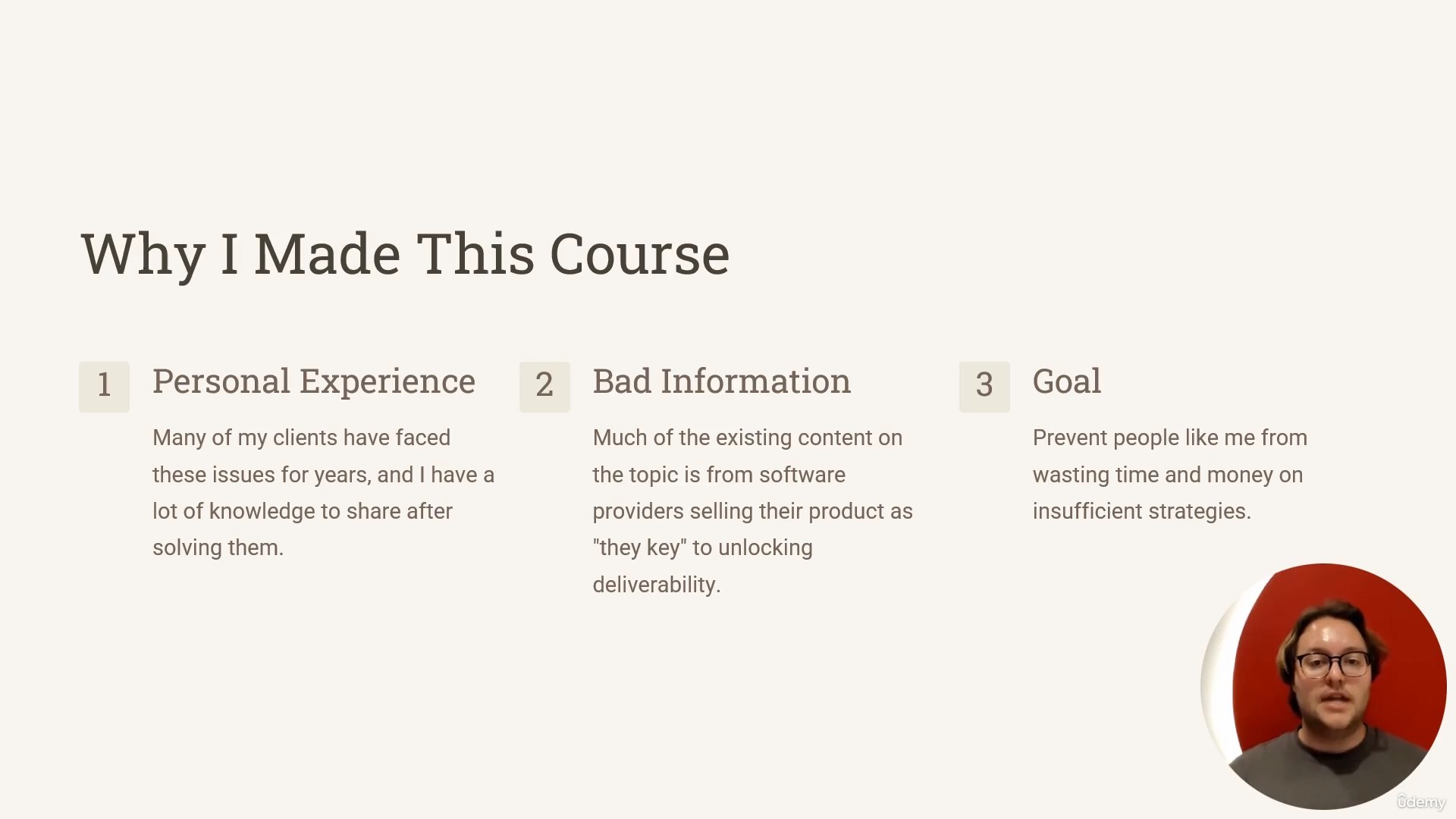 Why I Made This Course

1

Personal Experience

Many of my clients have faced these issues for years, and I have a lot of knowledge to share after solving them.

2

Bad Information

Much of the existing content on the topic is from software providers selling their product as "they key" to unlocking deliverability.

3

Goal

Prevent people like me from wasting time and money on insufficient strategies.

Udemy